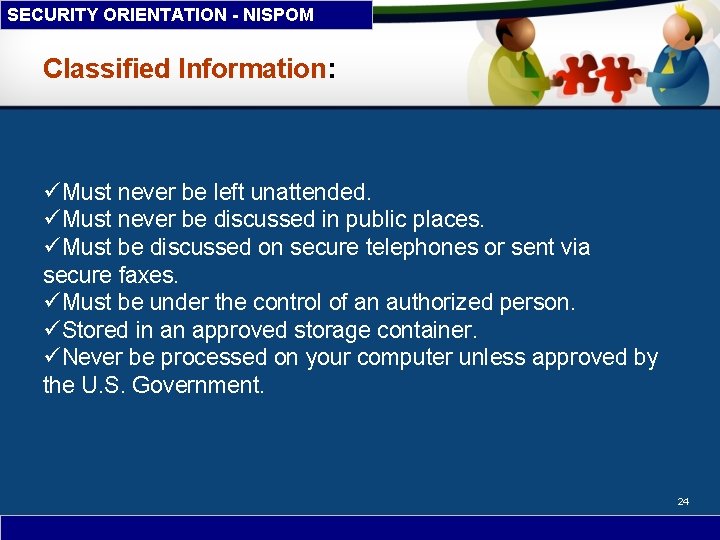 SECURITY ORIENTATION - NISPOM

Classified Information:

✓Must never be left unattended.
✓Must never be discussed in public places.
✓Must be discussed on secure telephones or sent via secure faxes.
✓Must be under the control of an authorized person.
✓Stored in an approved storage container.
✓Never be processed on your computer unless approved by the U.S. Government.

24